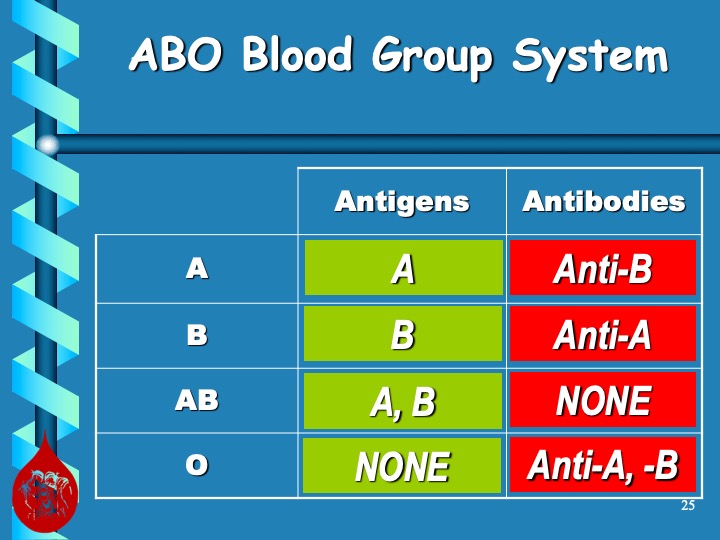 ABO Blood Group System

|  | Antigens | Antibodies |
|---|---|---|
| A | A | Anti-B |
| B | B | Anti-A |
| AB | A, B | NONE |
| O | NONE | Anti-A, -B |

25